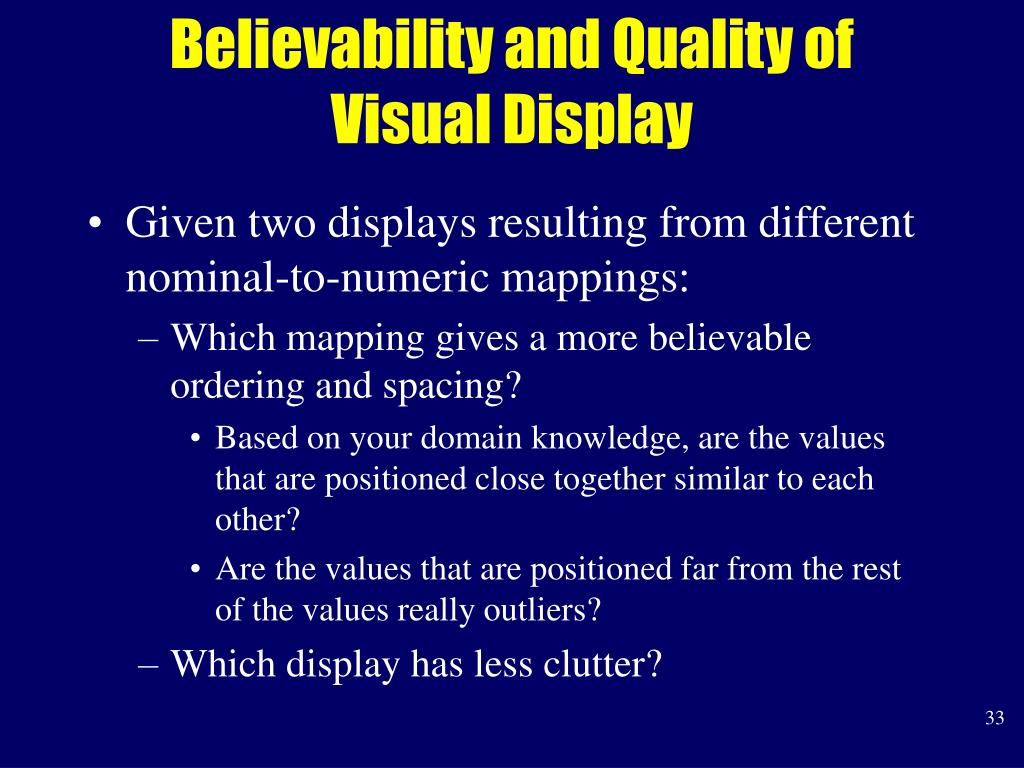 Believability and Quality of Visual Display

• Given two displays resulting from different nominal-to-numeric mappings:
– Which mapping gives a more believable ordering and spacing?
• Based on your domain knowledge, are the values that are positioned close together similar to each other?
• Are the values that are positioned far from the rest of the values really outliers?
– Which display has less clutter?

33